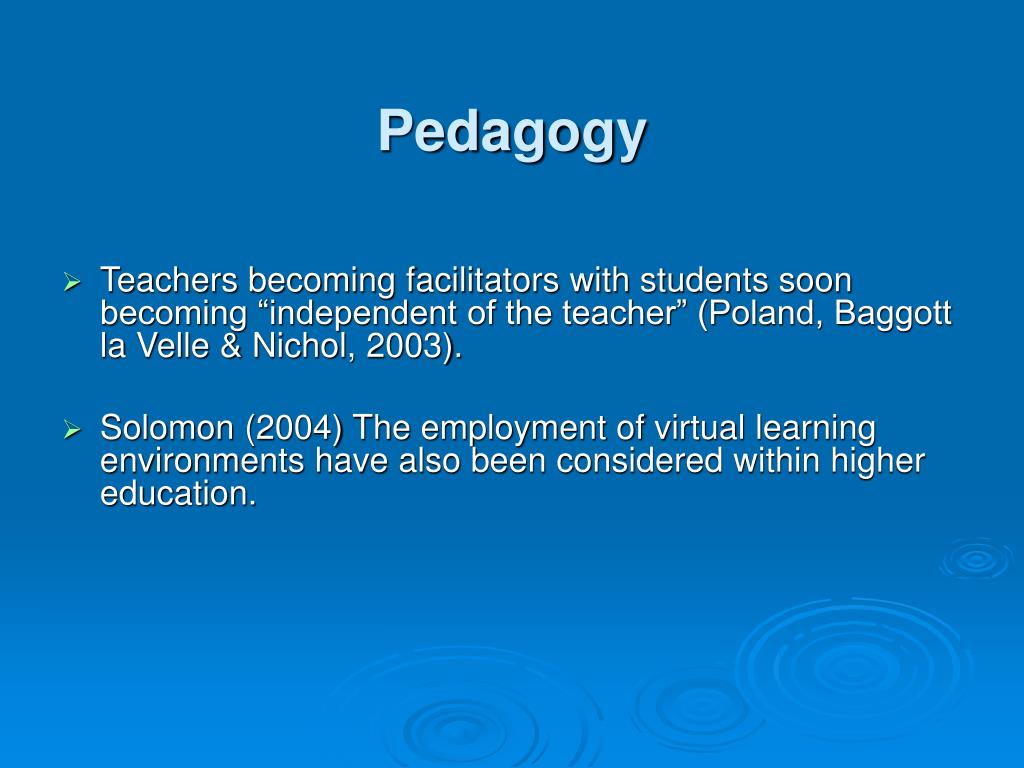 Pedagogy

➢ Teachers becoming facilitators with students soon becoming “independent of the teacher” (Poland, Baggott la Velle & Nichol, 2003).

➢ Solomon (2004) The employment of virtual learning environments have also been considered within higher education.